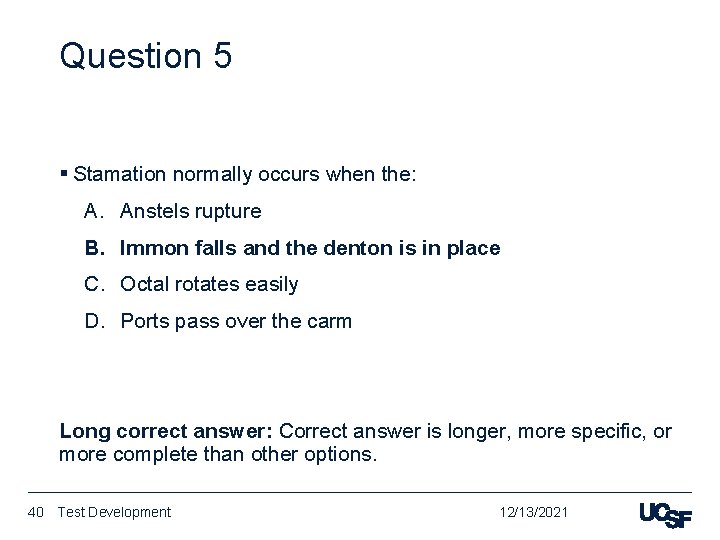 Question 5

▪ Stamation normally occurs when the:

A. Anstels rupture

B. Immon falls and the denton is in place

C. Octal rotates easily

D. Ports pass over the carm

Long correct answer: Correct answer is longer, more specific, or more complete than other options.

40 Test Development

12/13/2021

UCSF